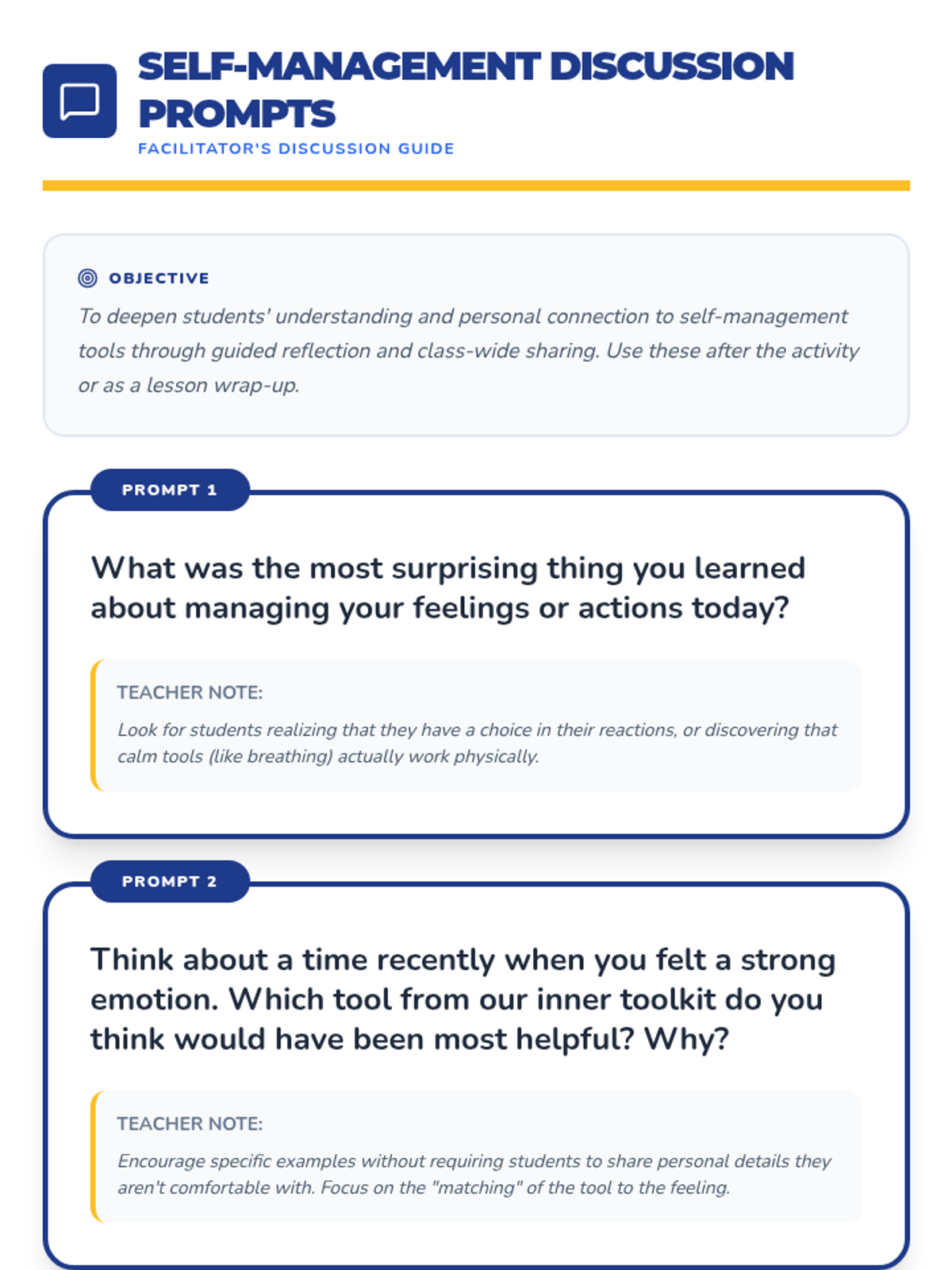 SELF-MANAGEMENT DISCUSSION PROMPTS
FACILITATOR'S DISCUSSION GUIDE

OBJECTIVE
To deepen students' understanding and personal connection to self-management tools through guided reflection and class-wide sharing. Use these after the activity or as a lesson wrap-up.

PROMPT 1

What was the most surprising thing you learned about managing your feelings or actions today?

TEACHER NOTE:
Look for students realizing that they have a choice in their reactions, or discovering that calm tools (like breathing) actually work physically.

PROMPT 2

Think about a time recently when you felt a strong emotion. Which tool from our inner toolkit do you think would have been most helpful? Why?

TEACHER NOTE:
Encourage specific examples without requiring students to share personal details they aren't comfortable with. Focus on the "matching" of the tool to the feeling.